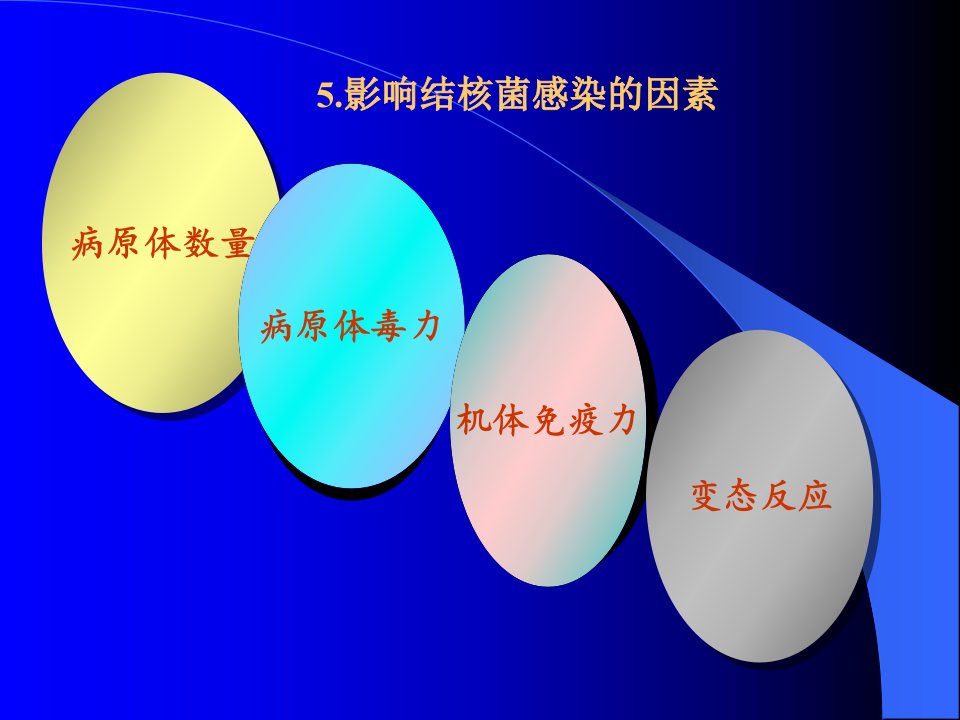 5.影响结核菌感染的因素

病原体数量

病原体毒力

机体免疫力

变态反应